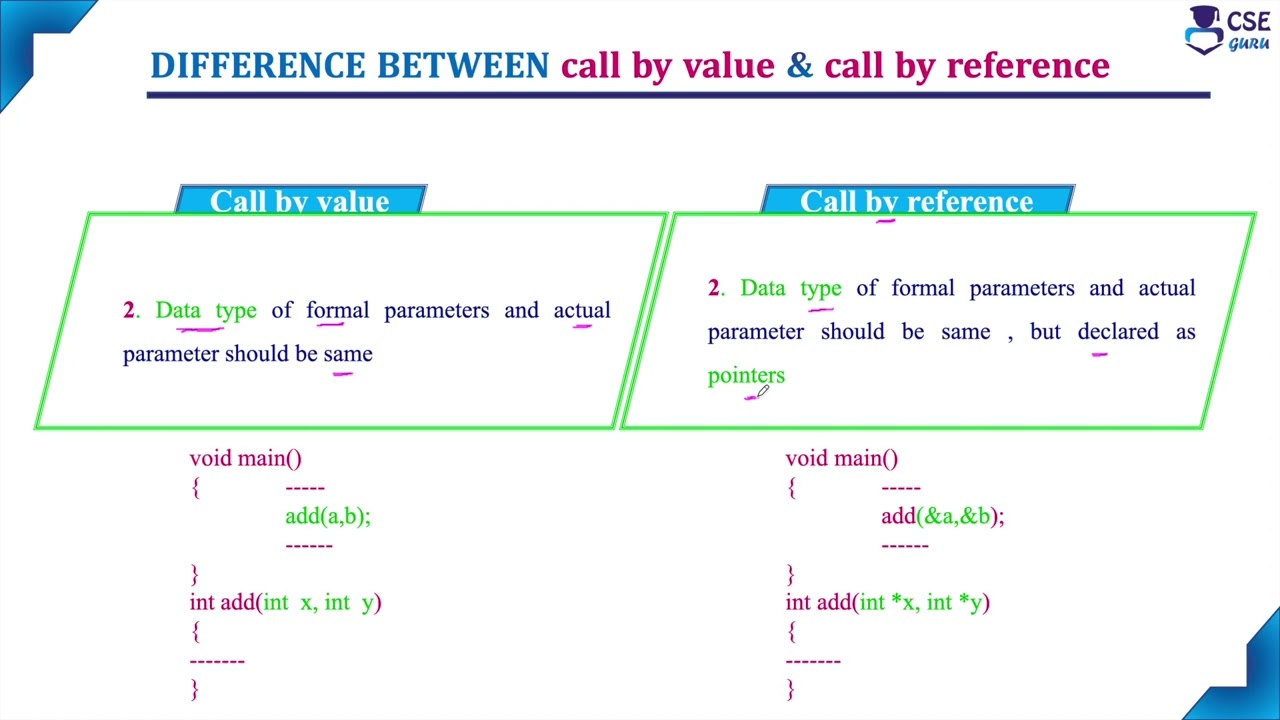 CSE GURU

DIFFERENCE BETWEEN call by value & call by reference

Call by value

2. Data type of formal parameters and actual parameter should be same

void main()
{ -----
add(a,b);
------
}
int add(int x, int y)
{
-------
}

Call by reference

2. Data type of formal parameters and actual parameter should be same , but declared as pointers

void main()
{ -----
add(&a,&b);
------
}
int add(int *x, int *y)
{
-------
}